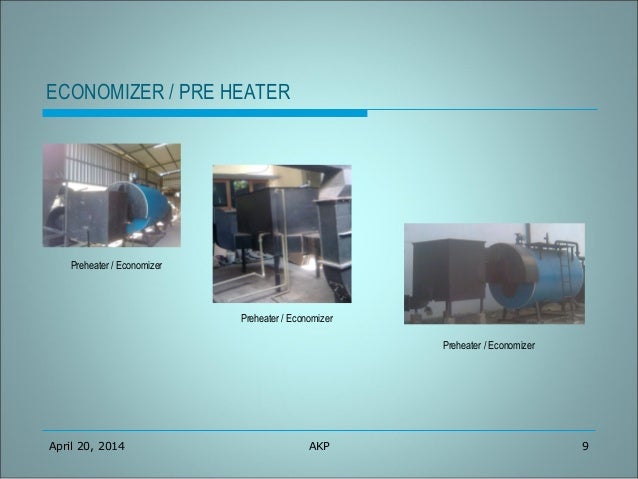 ECONOMIZER / PRE HEATER

Preheater / Economizer

Preheater / Economizer

Preheater / Economizer

April 20, 2014

AKP

9